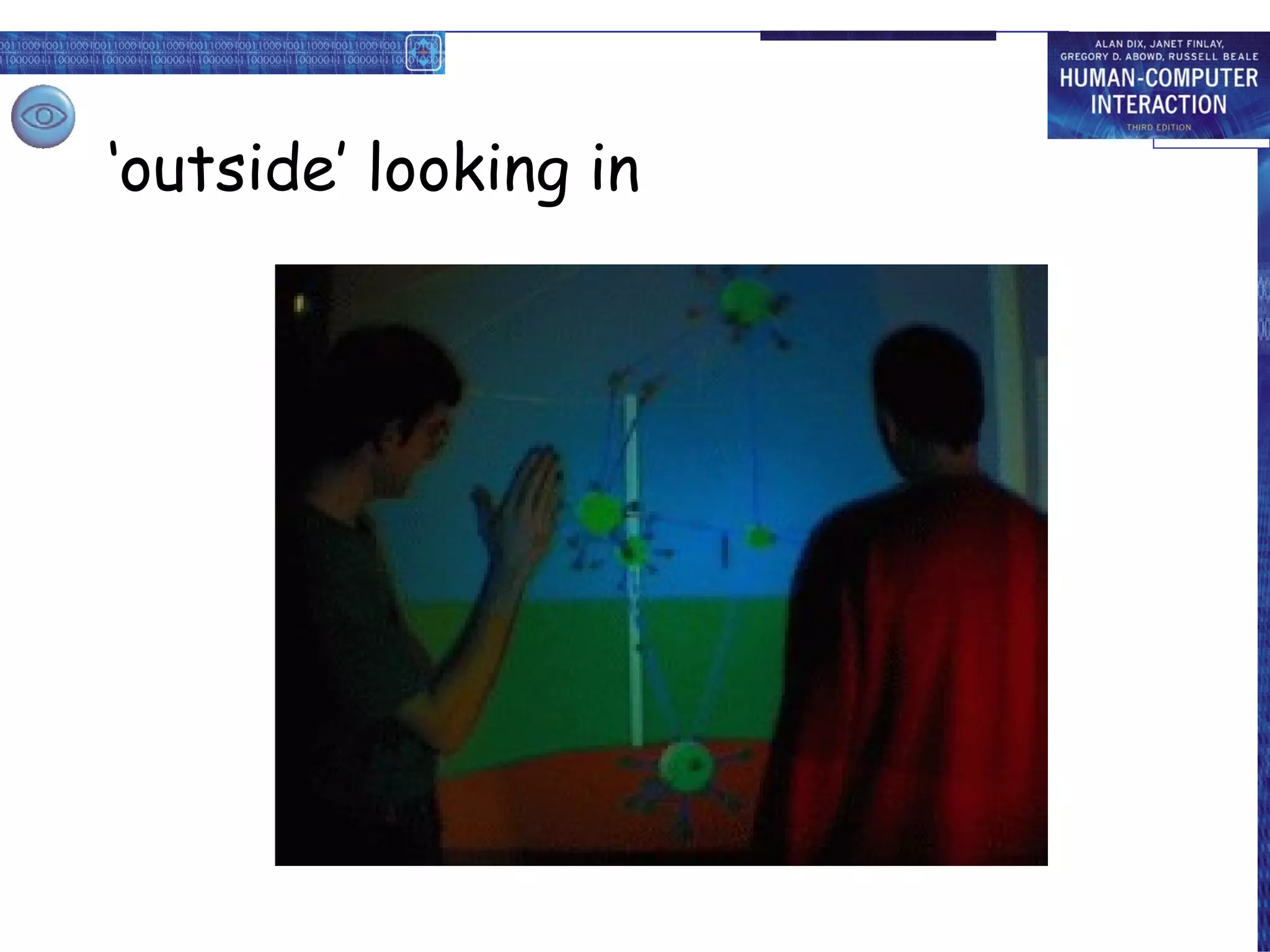 ALAN DIX, JANET FINLAY, GREGORY D. ABOWD, RUSSELL BEALE
HUMAN-COMPUTER INTERACTION
THIRD EDITION

‘outside’ looking in